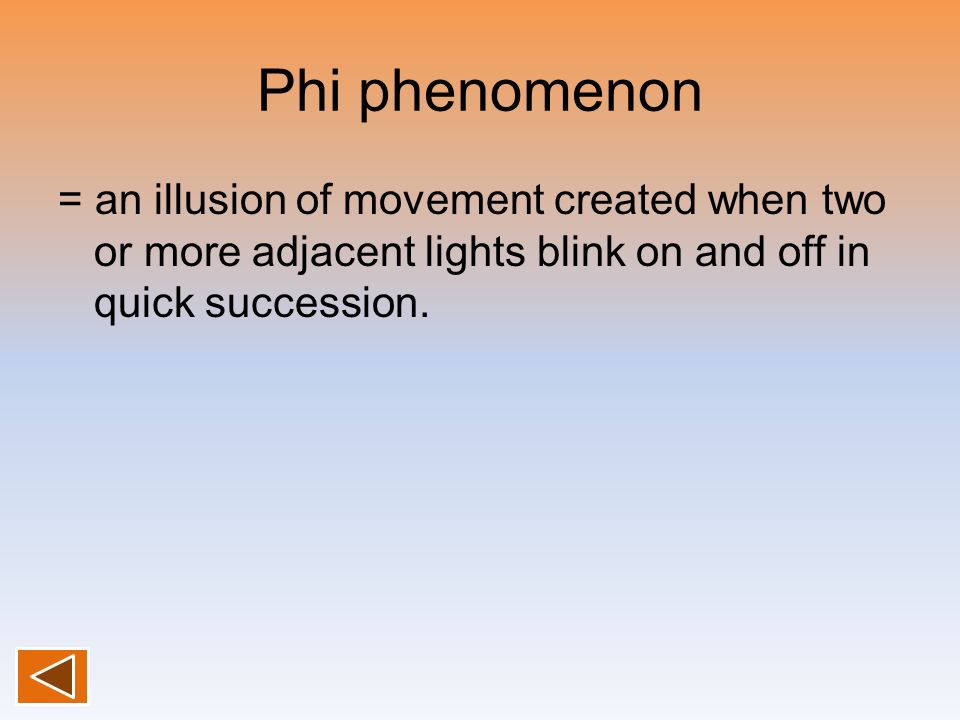 Phi phenomenon

= an illusion of movement created when two or more adjacent lights blink on and off in quick succession.